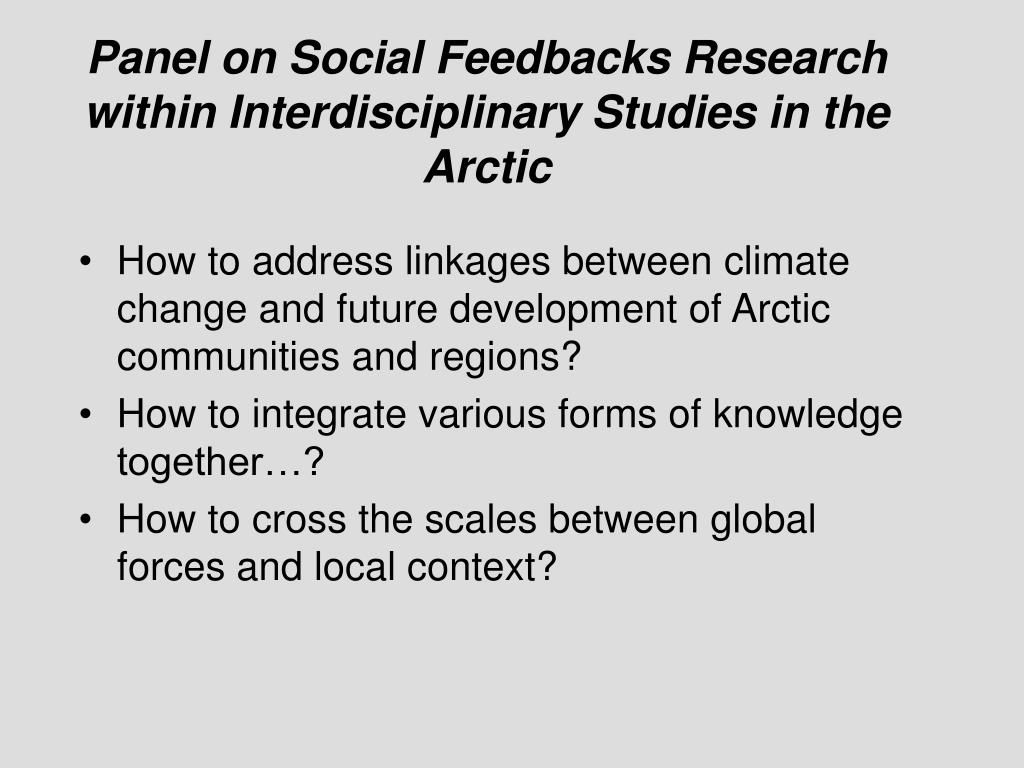 Panel on Social Feedbacks Research within Interdisciplinary Studies in the Arctic

• How to address linkages between climate change and future development of Arctic communities and regions?
• How to integrate various forms of knowledge together…?
• How to cross the scales between global forces and local context?